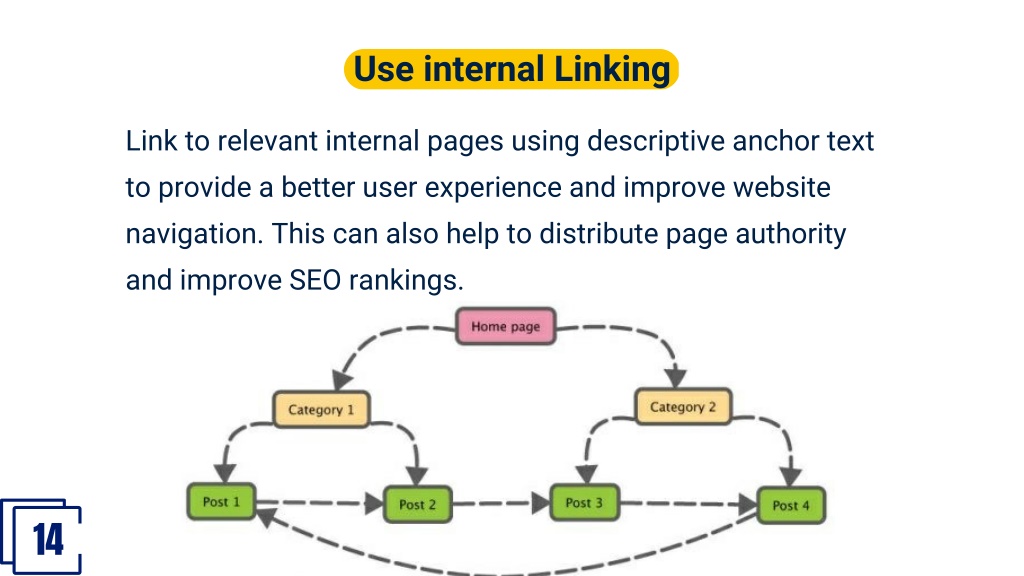 Use internal Linking

Link to relevant internal pages using descriptive anchor text to provide a better user experience and improve website navigation. This can also help to distribute page authority and improve SEO rankings.

Home page

Category 1

Category 2

Post 1

Post 2

Post 3

Post 4

14